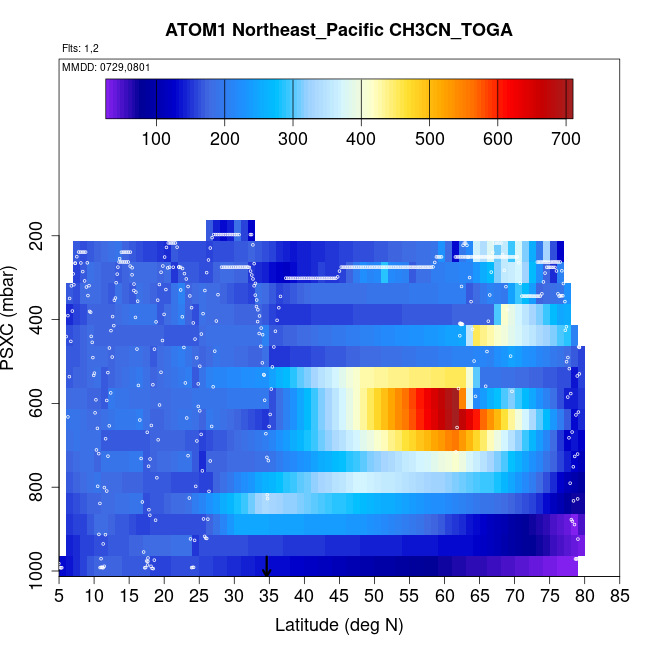 ATOM1 Northeast_Pacific CH3CN_TOGA

Flts: 1,2

MMDD: 0729,0801

100 200 300 400 500 600 700

PSXC (mbar)

200
400
600
800
1000

5 10 15 20 25 30 35 40 45 50 55 60 65 70 75 80 85

Latitude (deg N)